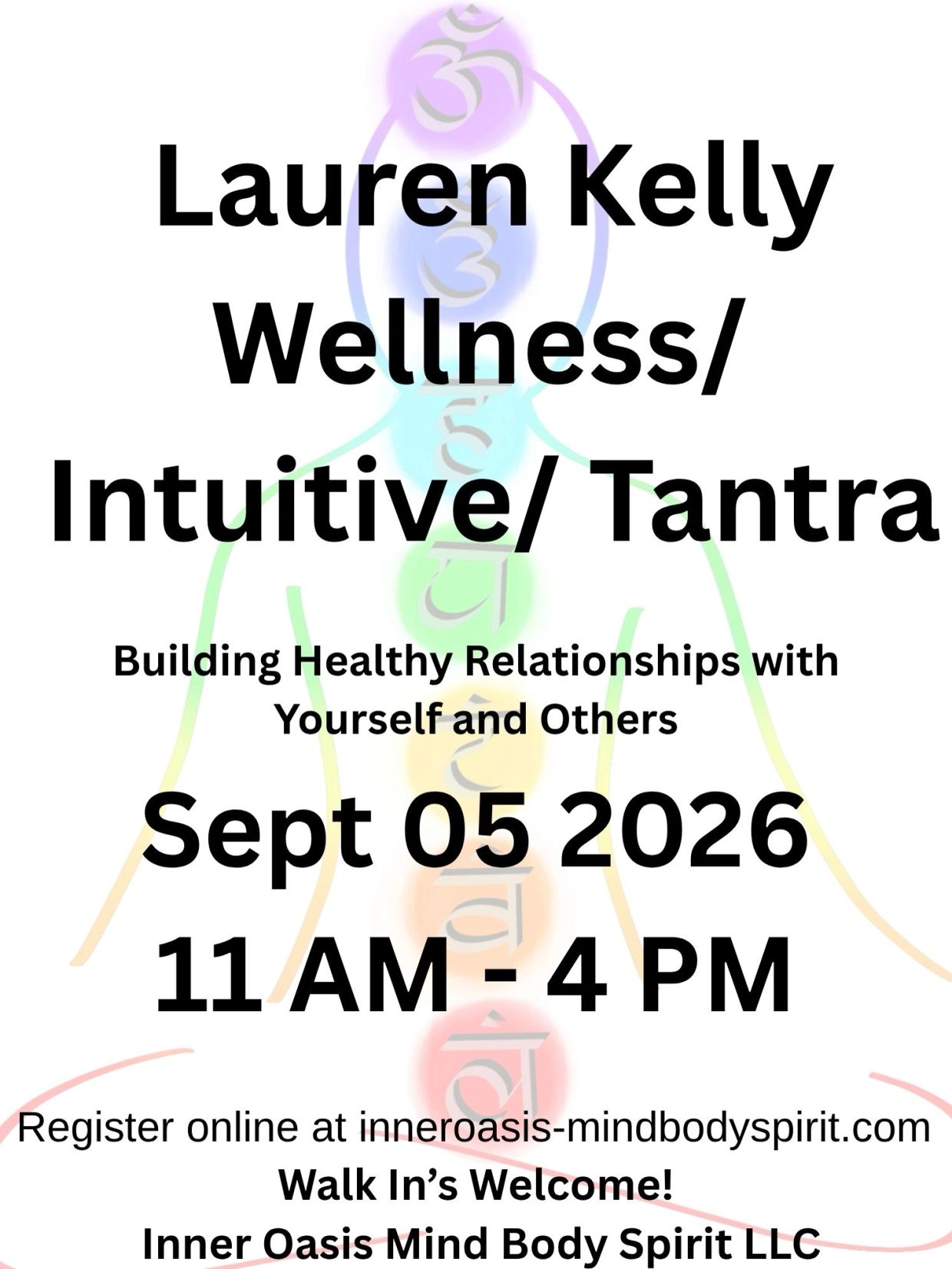 Lauren Kelly Wellness/ Intuitive/ Tantra

Building Healthy Relationships with Yourself and Others

Sept 05 2026
11 AM - 4 PM

Register online at inneroasis-mindbodyspirit.com
Walk In's Welcome!
Inner Oasis Mind Body Spirit LLC